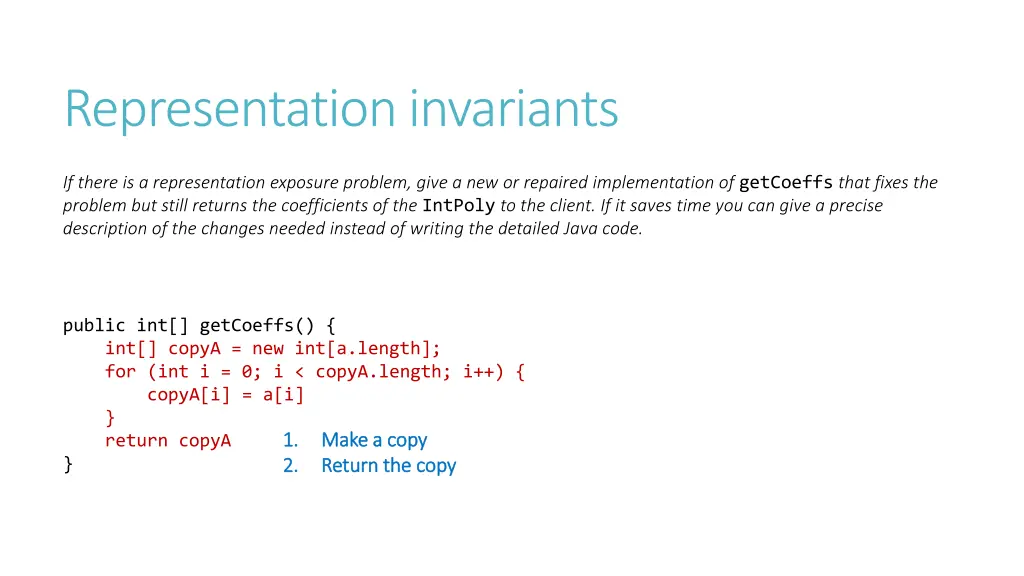 Representation invariants

If there is a representation exposure problem, give a new or repaired implementation of getCoeffs that fixes the problem but still returns the coefficients of the IntPoly to the client. If it saves time you can give a precise description of the changes needed instead of writing the detailed Java code.

public int[] getCoeffs() {
    int[] copyA = new int[a.length];
    for (int i = 0; i < copyA.length; i++) {
        copyA[i] = a[i]
    }
    return copyA
}

1. Make a copy
2. Return the copy